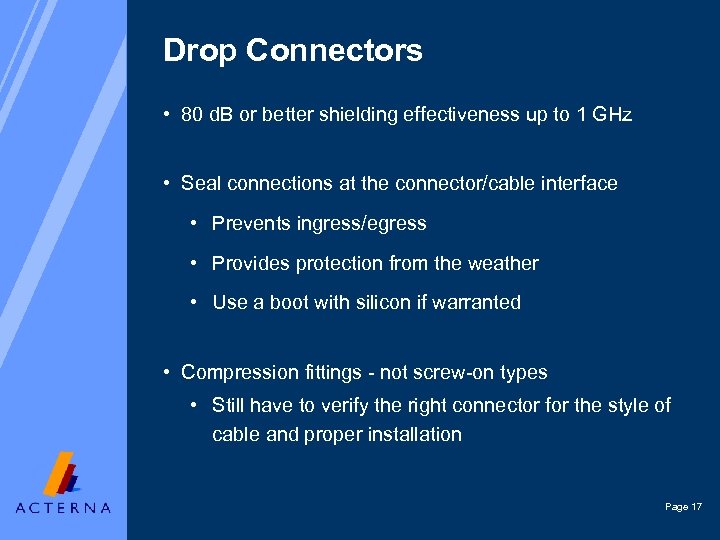 Drop Connectors

• 80 dB or better shielding effectiveness up to 1 GHz

• Seal connections at the connector/cable interface

• Prevents ingress/egress

• Provides protection from the weather

• Use a boot with silicon if warranted

• Compression fittings - not screw-on types

• Still have to verify the right connector for the style of cable and proper installation

ACTERNA

Page 17